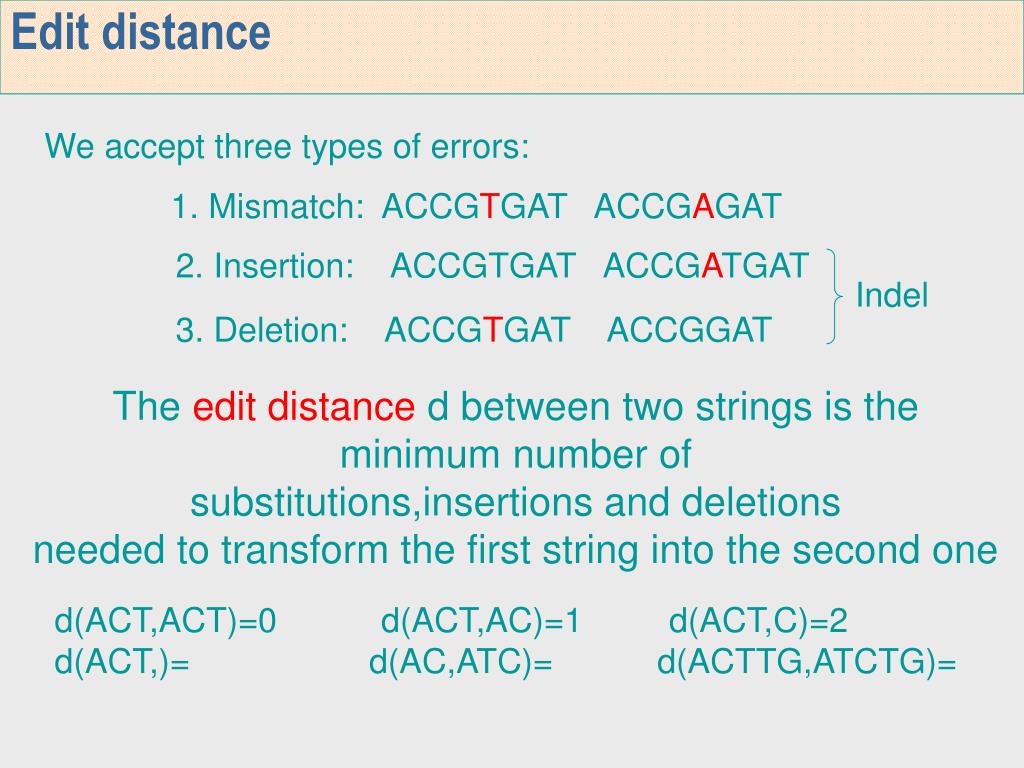 Edit distance

We accept three types of errors:

1. Mismatch: ACCGTGAT ACCGAGAT

2. Insertion: ACCGTGAT ACCGATGAT

3. Deletion: ACCGTGAT ACCGGAT

Indel

The edit distance d between two strings is the minimum number of substitutions,insertions and deletions needed to transform the first string into the second one

d(ACT,ACT)=0 d(ACT,AC)=1 d(ACT,C)=2
d(ACT,)= d(AC,ATC)= d(ACTTG,ATCTG)=